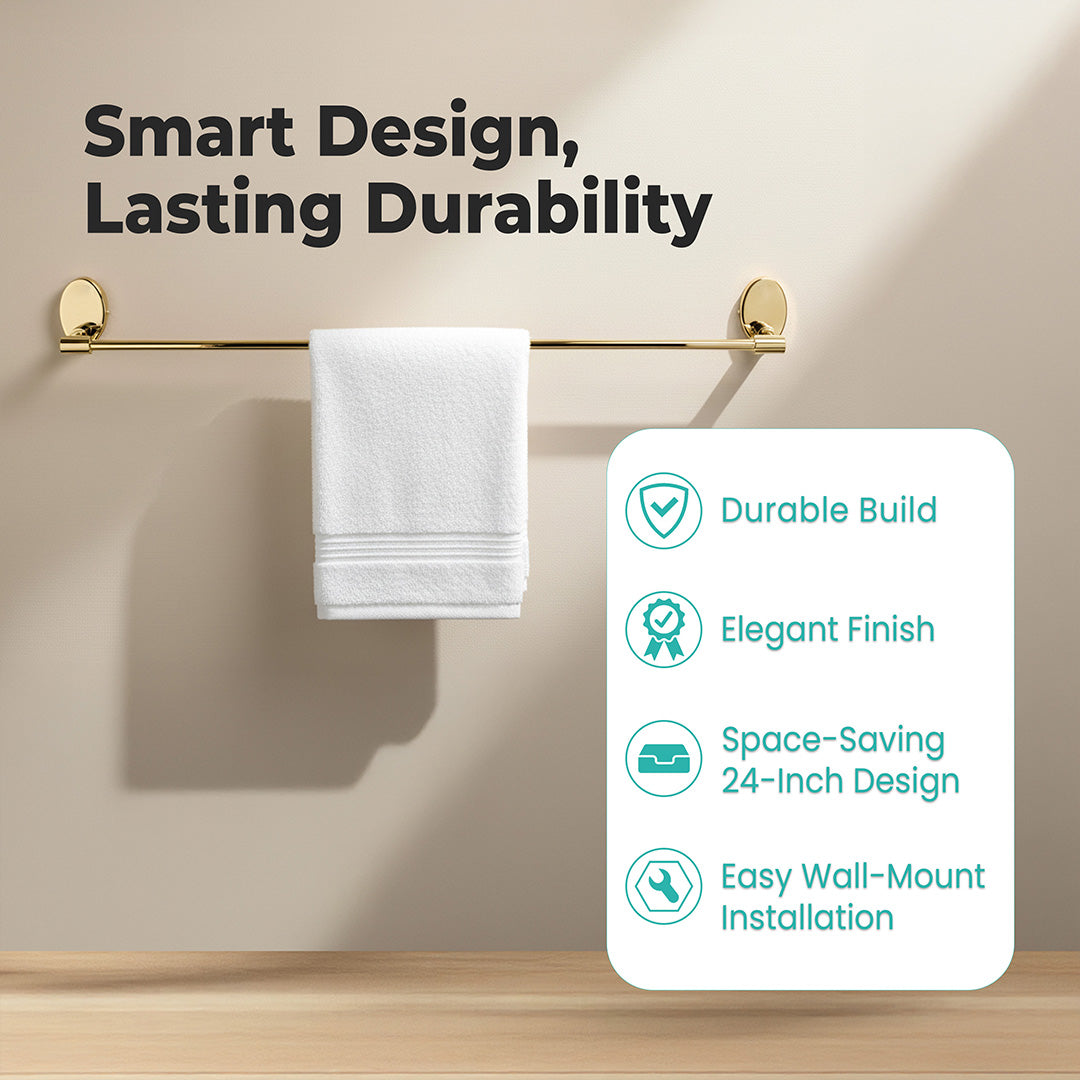 Smart Design,
Lasting Durability

Durable Build

Elegant Finish

Space-Saving 24-Inch Design

Easy Wall-Mount Installation